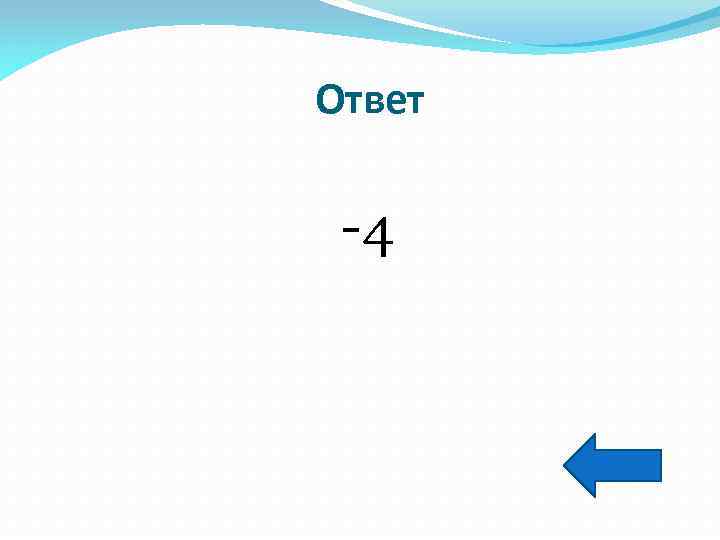 Ответ

$-4$